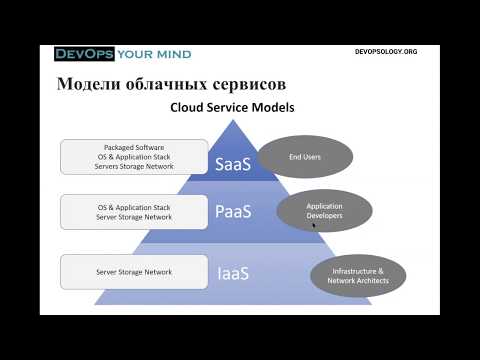 DEVOPS YOUR MIND

DEVOPSOLOGY.ORG

Модели облачных сервисов

Cloud Service Models

Packaged Software
OS & Application Stack
Servers Storage Network

SaaS

End Users

OS & Application Stack
Server Storage Network

PaaS

Application Developers

Server Storage Network

IaaS

Infrastructure & Network Architects